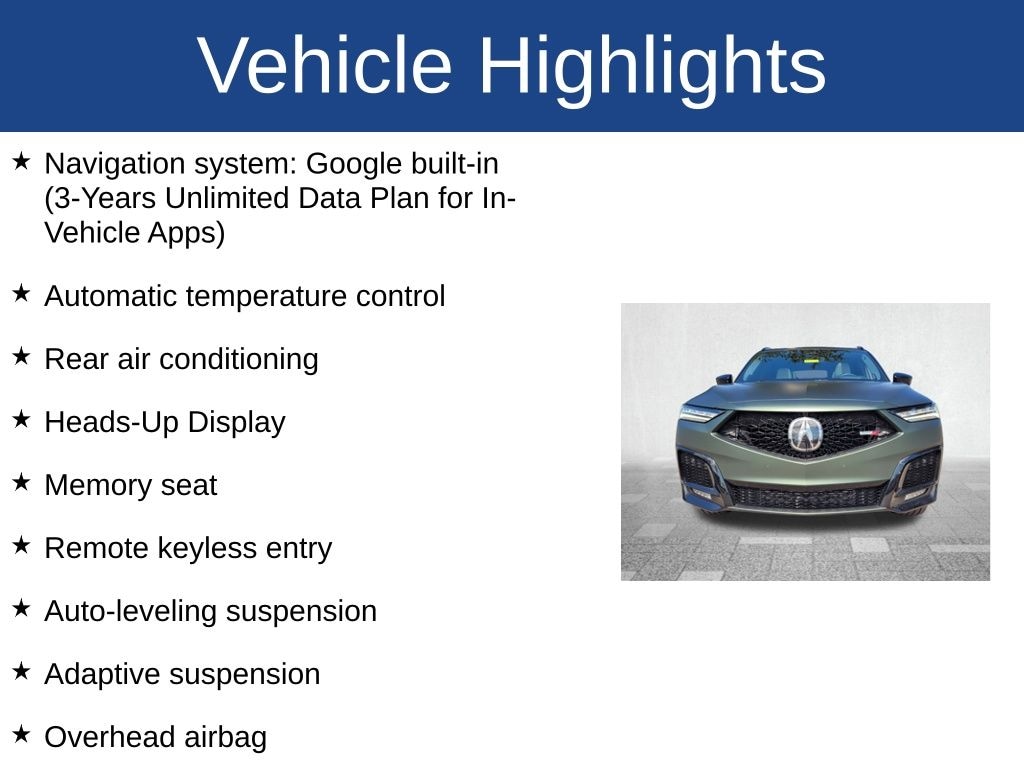 Vehicle Highlights

★ Navigation system: Google built-in (3-Years Unlimited Data Plan for In-Vehicle Apps)

★ Automatic temperature control

★ Rear air conditioning

★ Heads-Up Display

★ Memory seat

★ Remote keyless entry

★ Auto-leveling suspension

★ Adaptive suspension

★ Overhead airbag